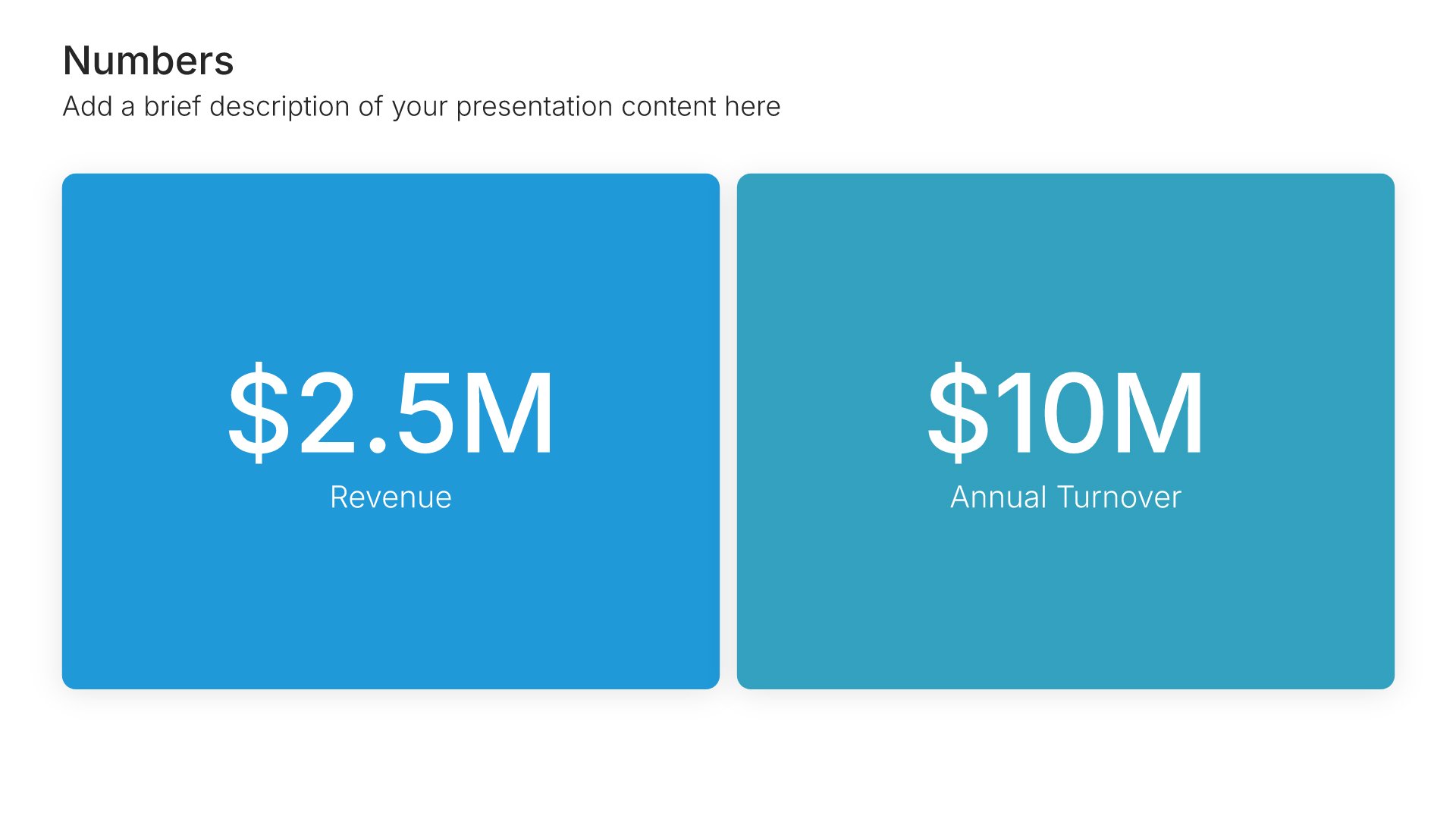 Numbers
Add a brief description of your presentation content here

\$2.5M
Revenue

\$10M
Annual Turnover